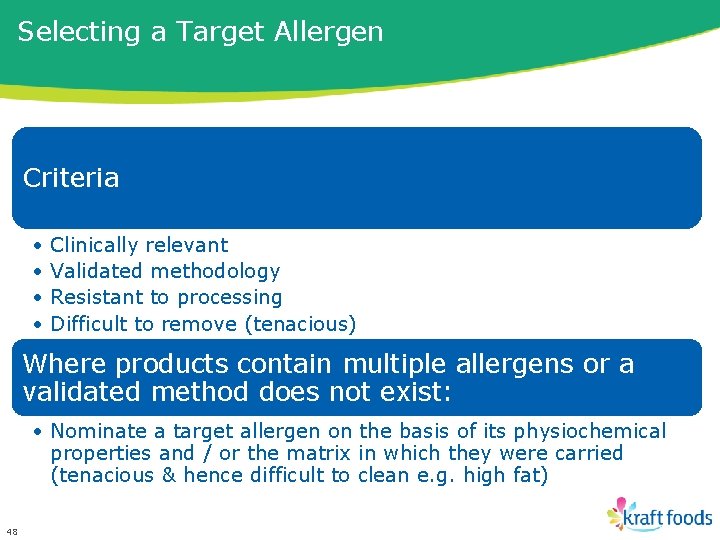 Selecting a Target Allergen

Criteria

• Clinically relevant
• Validated methodology
• Resistant to processing
• Difficult to remove (tenacious)

Where products contain multiple allergens or a validated method does not exist:

• Nominate a target allergen on the basis of its physiochemical properties and / or the matrix in which they were carried (tenacious & hence difficult to clean e.g. high fat)

48

kraft foods